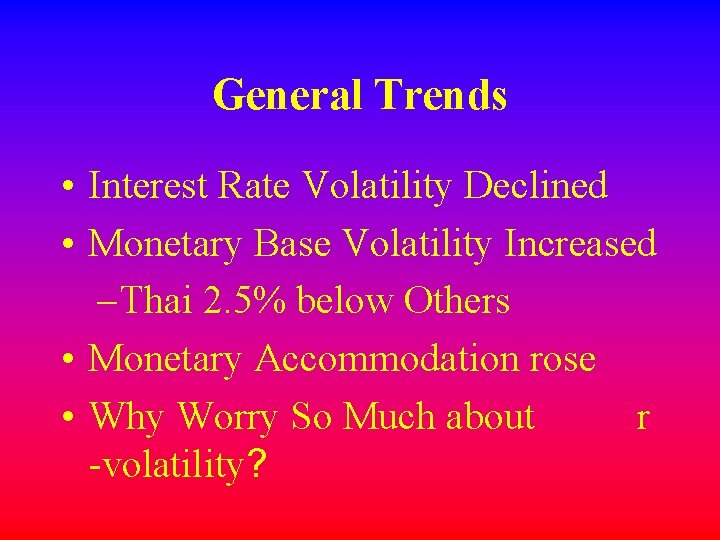 General Trends

• Interest Rate Volatility Declined
• Monetary Base Volatility Increased
– Thai 2.5% below Others
• Monetary Accommodation rose
• Why Worry So Much about r -volatility?